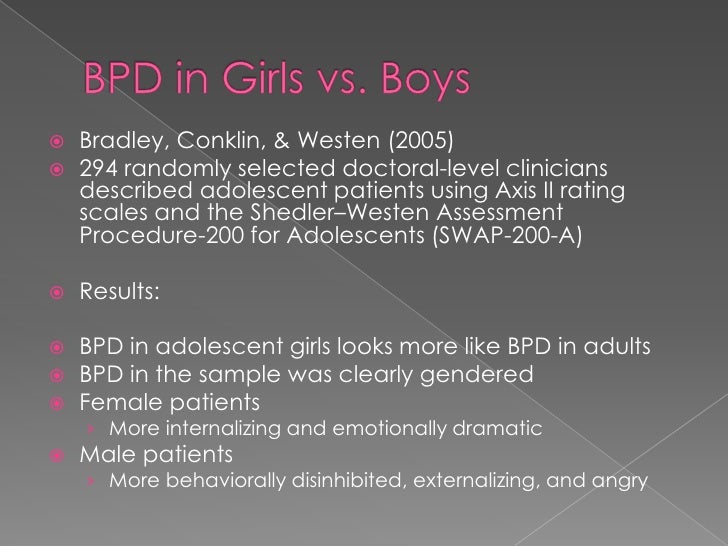 BPD in Girls vs. Boys

Bradley, Conklin, & Westen (2005)

294 randomly selected doctoral-level clinicians described adolescent patients using Axis II rating scales and the Shedler–Westen Assessment Procedure-200 for Adolescents (SWAP-200-A)

Results:

BPD in adolescent girls looks more like BPD in adults

BPD in the sample was clearly gendered

Female patients

More internalizing and emotionally dramatic

Male patients

More behaviorally disinhibited, externalizing, and angry